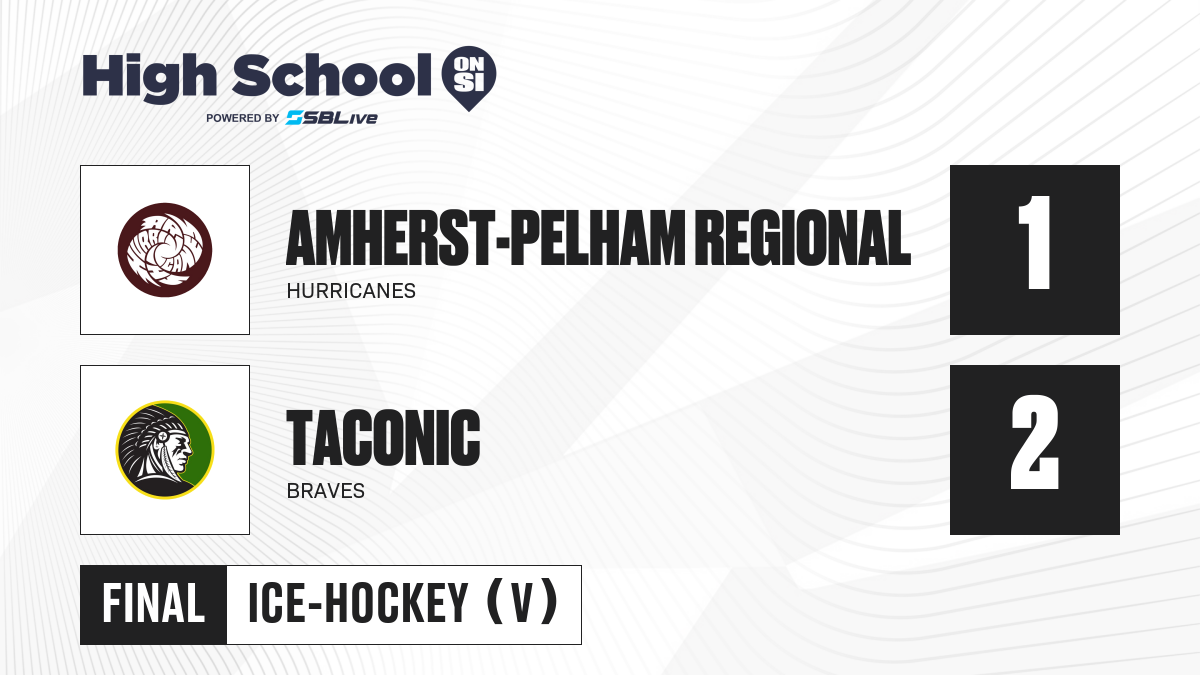 High School ON SI
POWERED BY SBLive

AMHERST-PELHAM REGIONAL
HURRICANES
1

TACONIC
BRAVES
2

FINAL
ICE-HOCKEY (V)